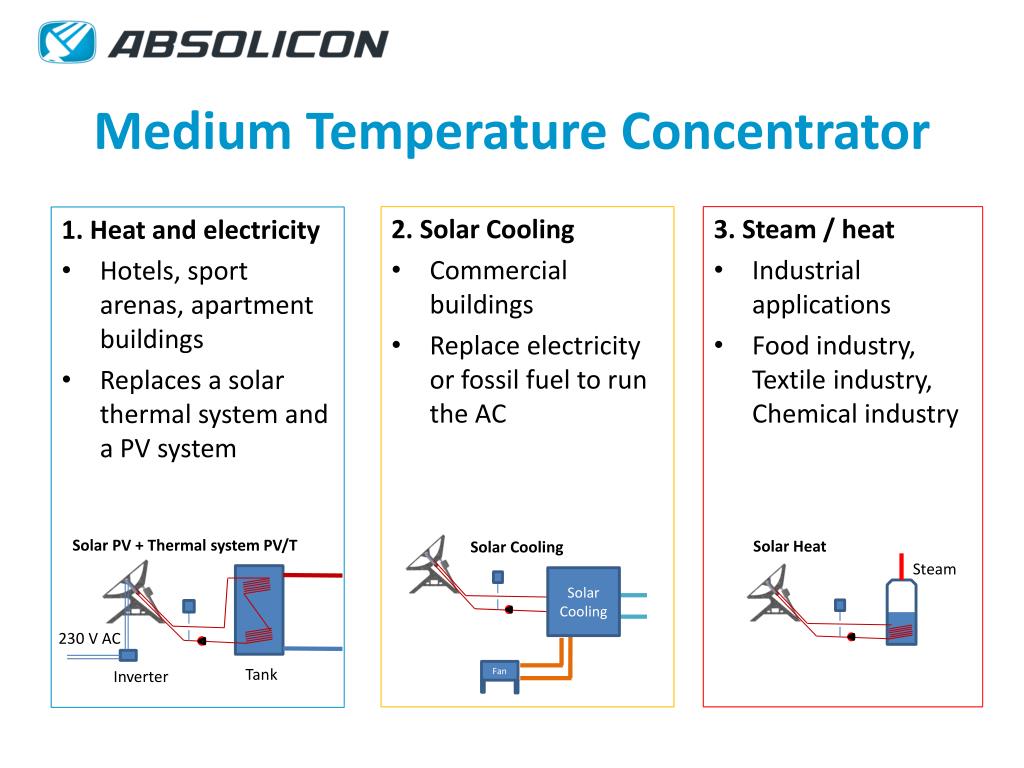 ABSOLICON

Medium Temperature Concentrator

1. Heat and electricity
• Hotels, sport arenas, apartment buildings
• Replaces a solar thermal system and a PV system

Solar PV + Thermal system PV/T
230 V AC
Inverter
Tank

2. Solar Cooling
• Commercial buildings
• Replace electricity or fossil fuel to run the AC

Solar Cooling
Solar Cooling
Fan

3. Steam / heat
• Industrial applications
• Food industry, Textile industry, Chemical industry

Solar Heat
Steam